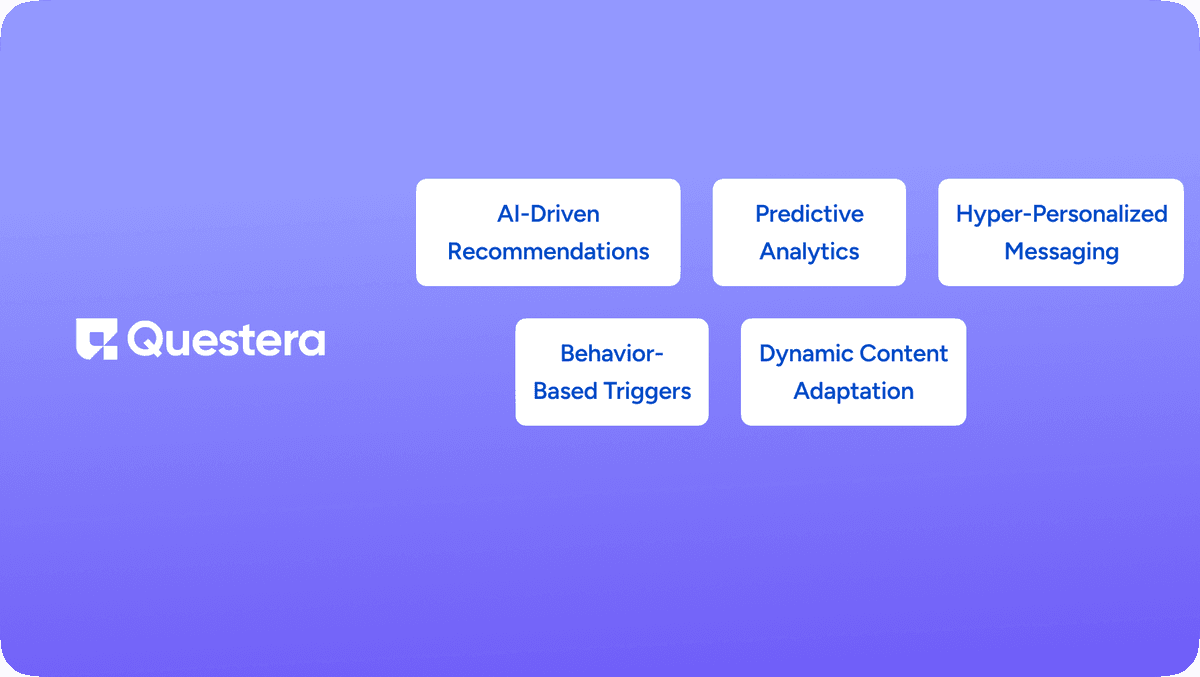 Questera

AI-Driven Recommendations

Predictive Analytics

Hyper-Personalized Messaging

Behavior-Based Triggers

Dynamic Content Adaptation